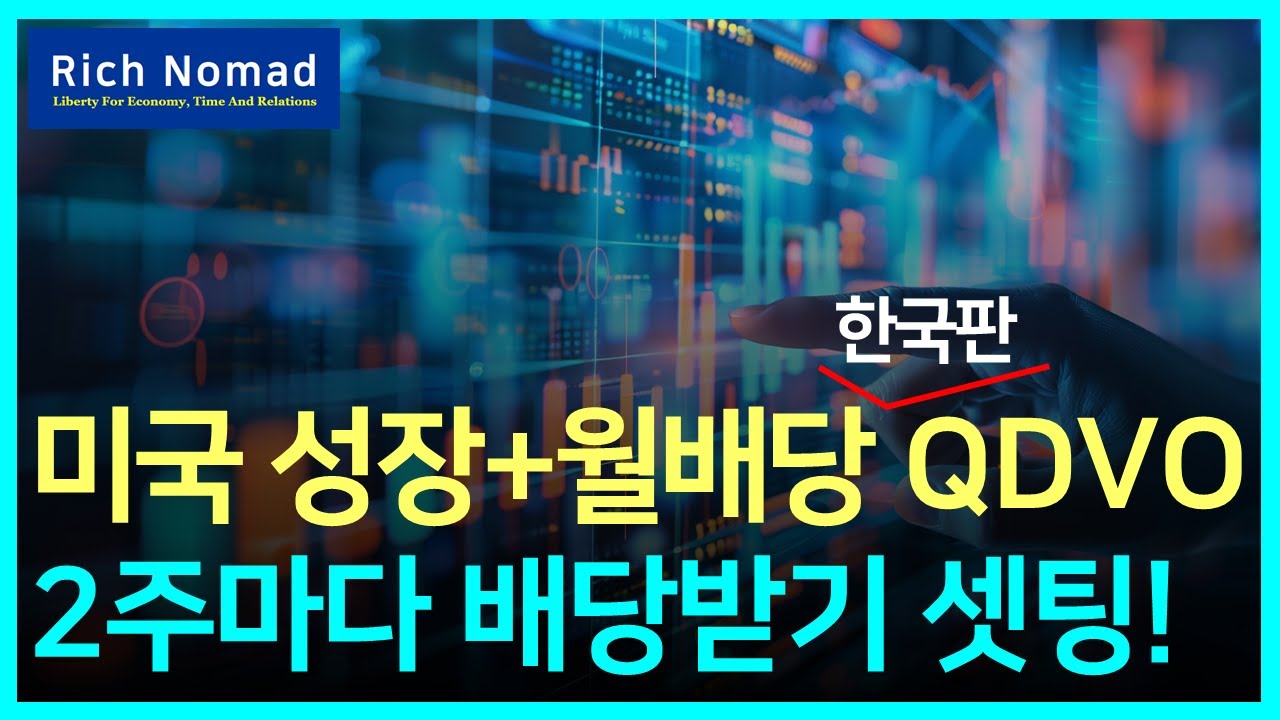 Rich Nomad
Liberty For Economy, Time And Relations

한국판

미국 성장+월배당 QDVO

2주마다 배당받기 셋팅!